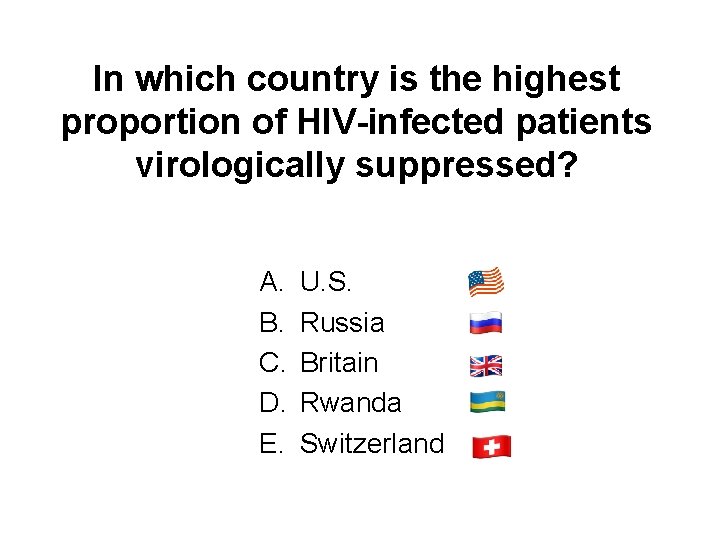 In which country is the highest proportion of HIV-infected patients virologically suppressed?

A. U.S.
B. Russia
C. Britain
D. Rwanda
E. Switzerland